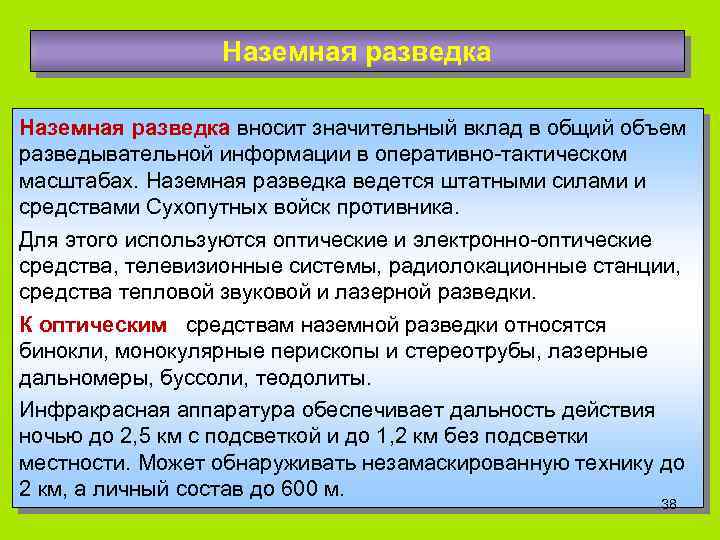 Наземная разведка

Наземная разведка вносит значительный вклад в общий объем разведывательной информации в оперативно-тактическом масштабах. Наземная разведка ведется штатными силами и средствами Сухопутных войск противника.

Для этого используются оптические и электронно-оптические средства, телевизионные системы, радиолокационные станции, средства тепловой звуковой и лазерной разведки.

К оптическим средствам наземной разведки относятся бинокли, монокулярные перископы и стереотрубы, лазерные дальномеры, буссоли, теодолиты.

Инфракрасная аппаратура обеспечивает дальность действия ночью до 2,5 км с подсветкой и до 1,2 км без подсветки местности. Может обнаруживать незамаскированную технику до 2 км, а личный состав до 600 м.

38